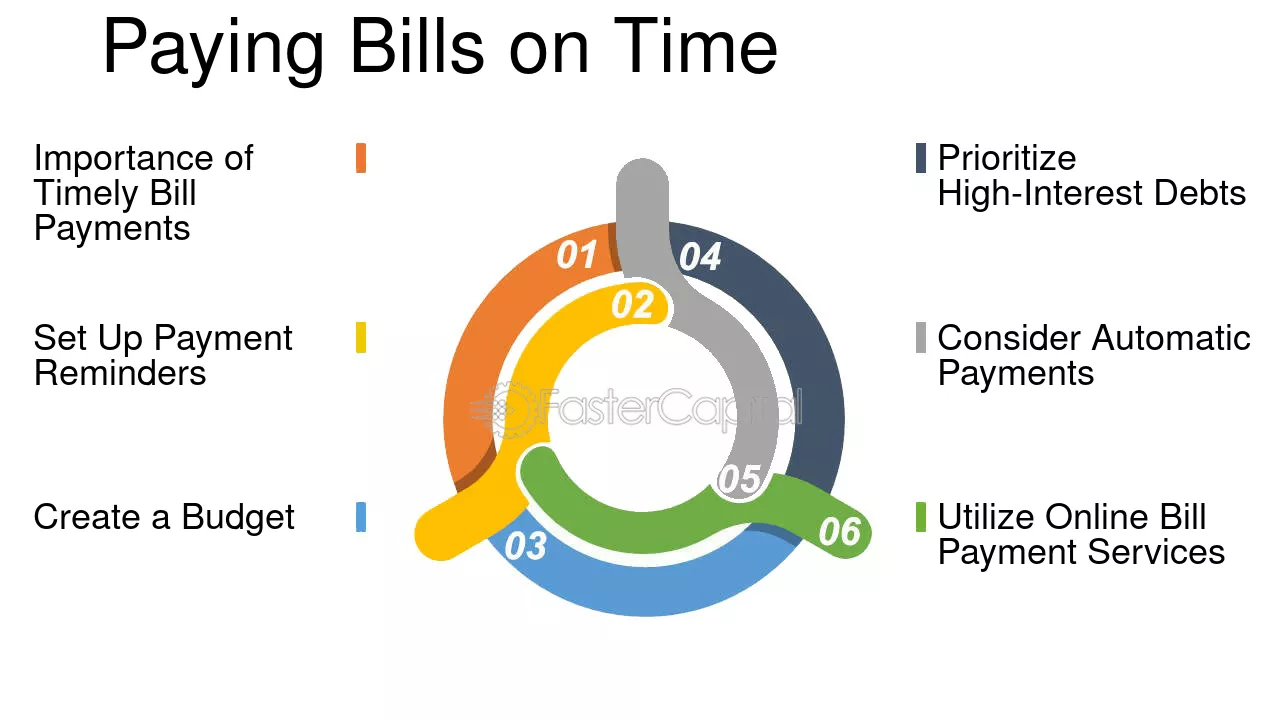 Paying Bills on Time

Importance of Timely Bill Payments

Set Up Payment Reminders

Create a Budget

01

02

03

04

05

06

Prioritize High-Interest Debts

Consider Automatic Payments

Utilize Online Bill Payment Services

FasterCapital